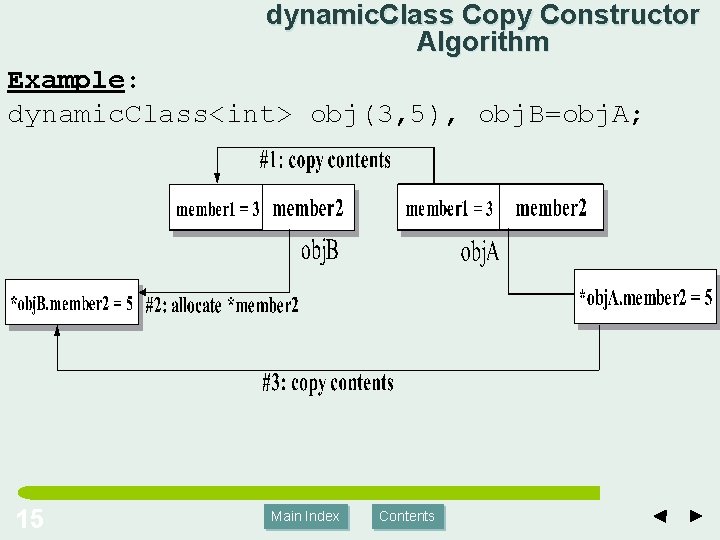 dynamicClass Copy Constructor Algorithm

Example:

dynamicClass<int> obj(3,5), objB=objA;

#1: copy contents

member1 = 3 member2

member1 = 3 member2

objB

objA

*objB.member2 = 5

#2: allocate *member2

*objA.member2 = 5

#3: copy contents

15

Main Index

Contents

◄ ►